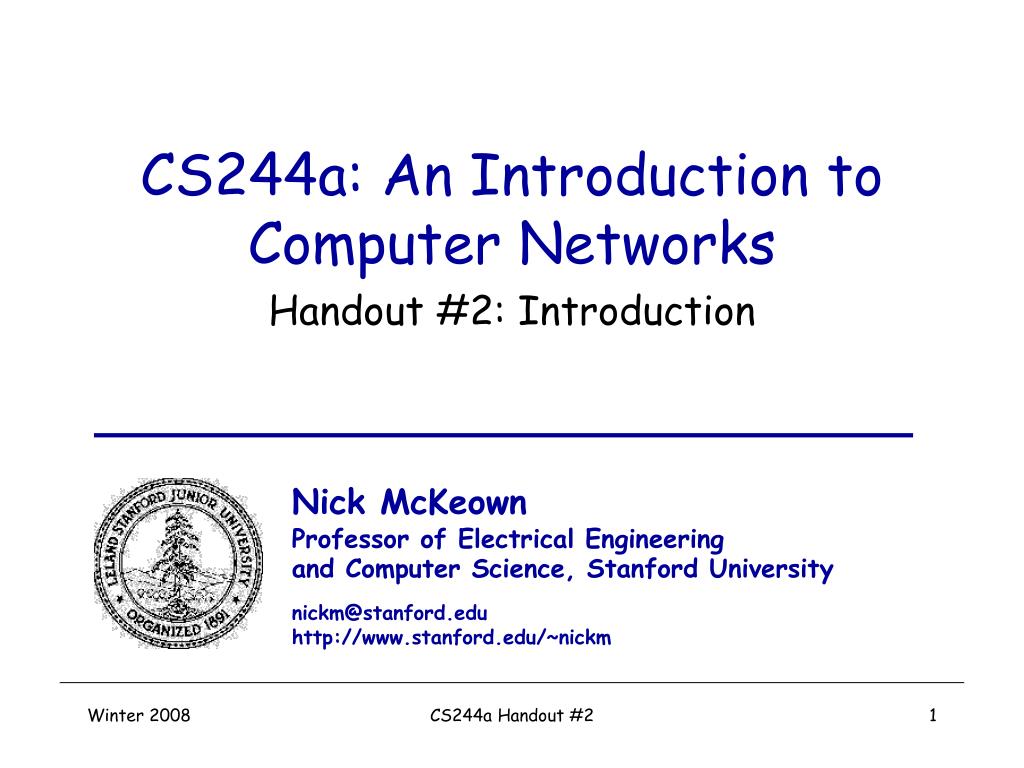 CS244a: An Introduction to Computer Networks

Handout #2: Introduction

LELAND STANFORD JUNIOR UNIVERSITY
ORGANIZED 1891

Nick McKeown
Professor of Electrical Engineering and Computer Science, Stanford University

nickm@stanford.edu
http://www.stanford.edu/~nickm

Winter 2008

CS244a Handout #2

1